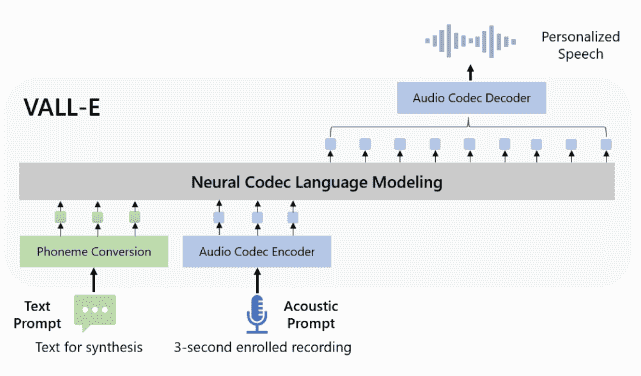 Personalized Speech

VALL-E

Audio Codec Decoder

Neural Codec Language Modeling

Phoneme Conversion

Audio Codec Encoder

Text Prompt

Text for synthesis

Acoustic Prompt

3-second enrolled recording